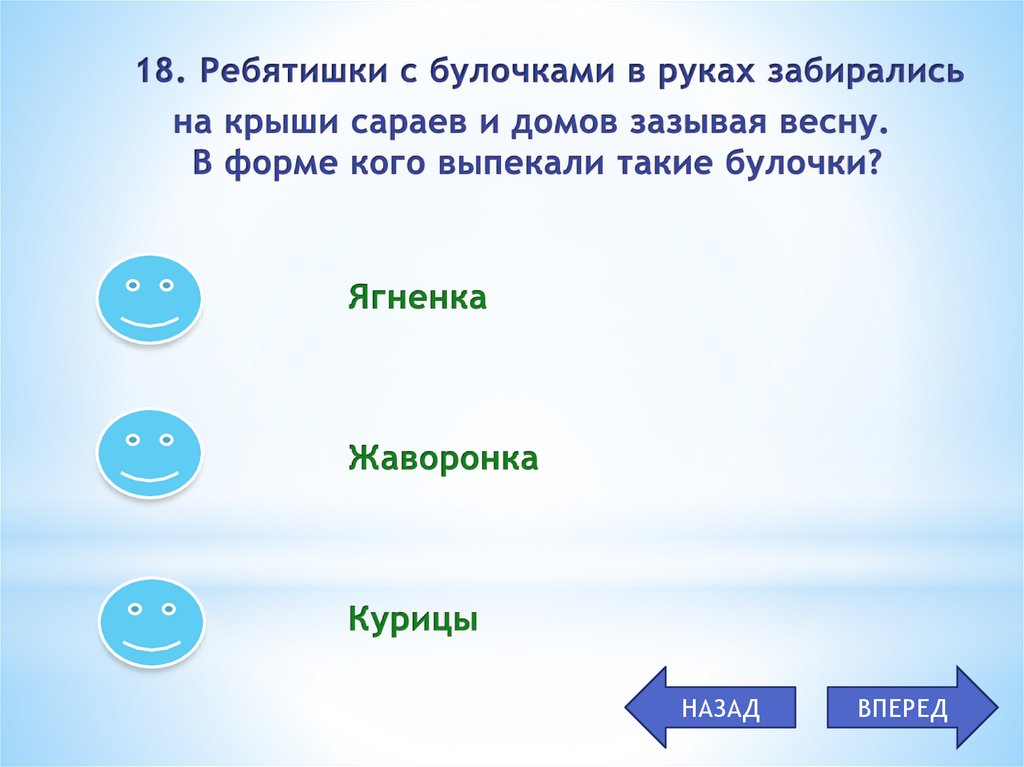 18. Ребятишки с булочками в руках забирались на крыши сараев и домов зазывая весну. В форме кого выпекали такие булочки?

Ягненка

Жаворонка

Курицы

НАЗАД

ВПЕРЕД